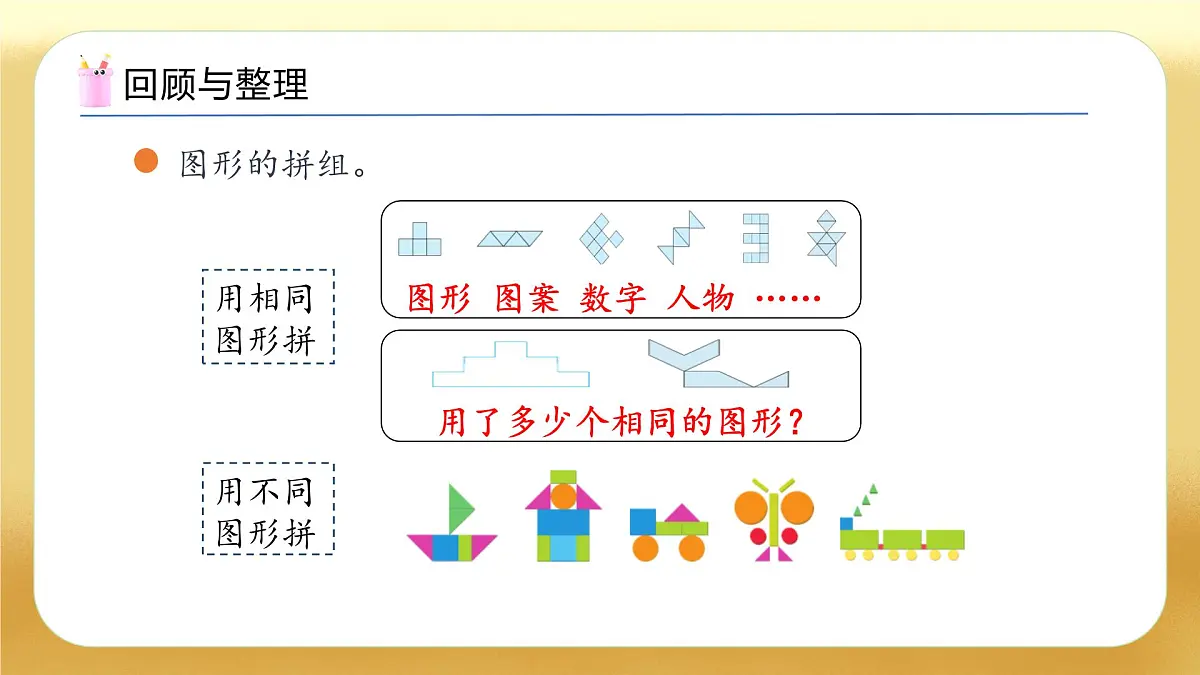 回顾与整理

图形的拼组。

用相同图形拼

图形 图案 数字 人物 ……

用了多少个相同的图形？

用不同图形拼